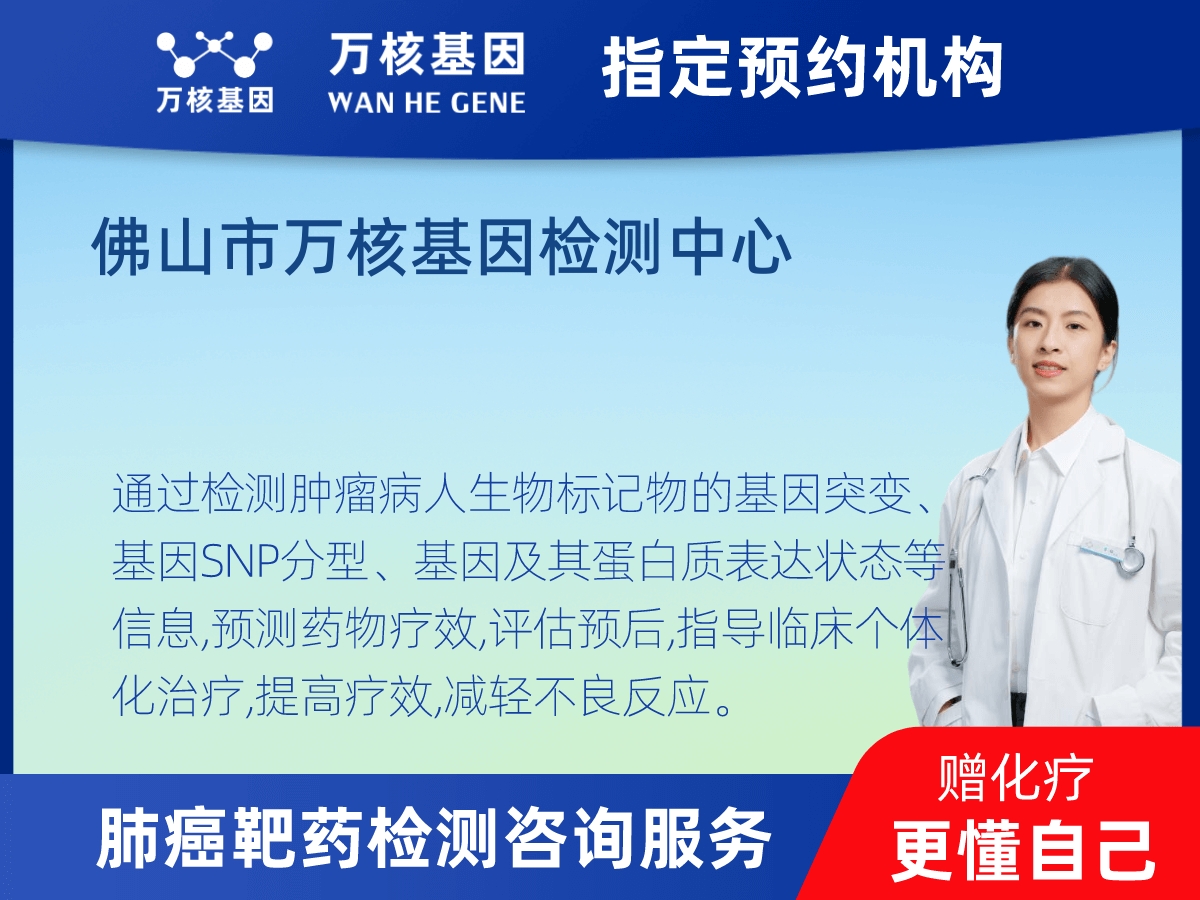 万核基因

万核基因
WAN HE GENE

指定预约机构

佛山市万核基因检测中心

通过检测肿瘤病人生物标记物的基因突变、基因SNP分型、基因及其蛋白质表达状态等信息,预测药物疗效,评估预后,指导临床个体化治疗,提高疗效,减轻不良反应。

肺癌靶药检测咨询服务

赠化疗
更懂自己